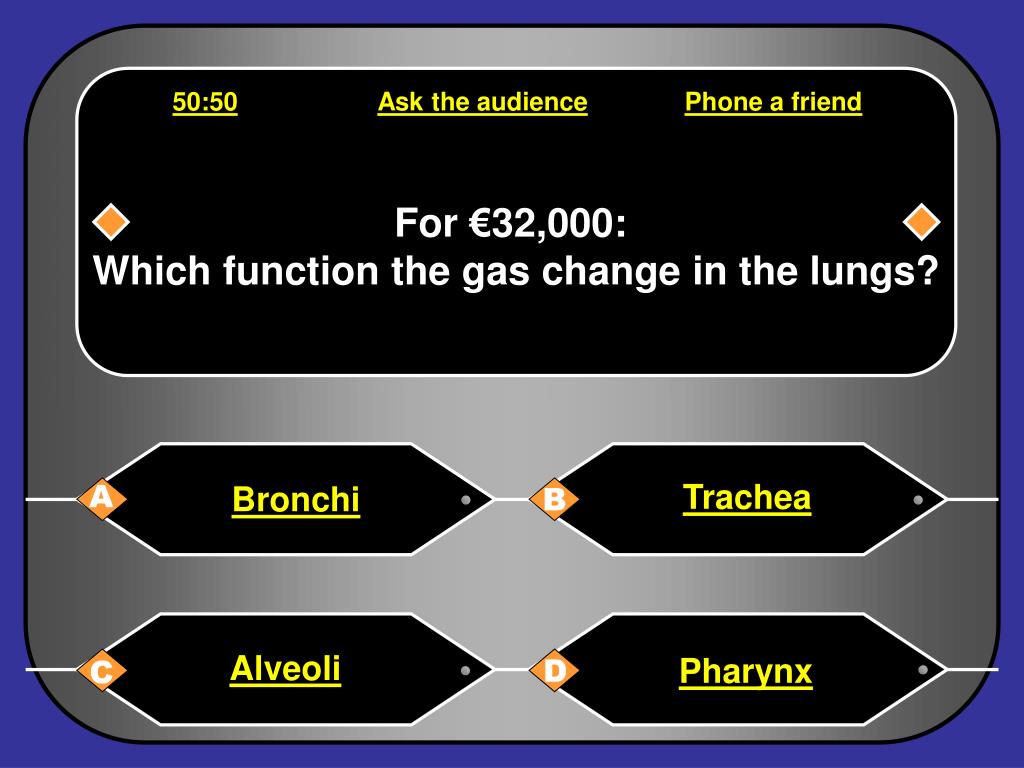 50:50 Ask the audience Phone a friend

For €32,000:
Which function the gas change in the lungs?

A Bronchi

B Trachea

C Alveoli

D Pharynx